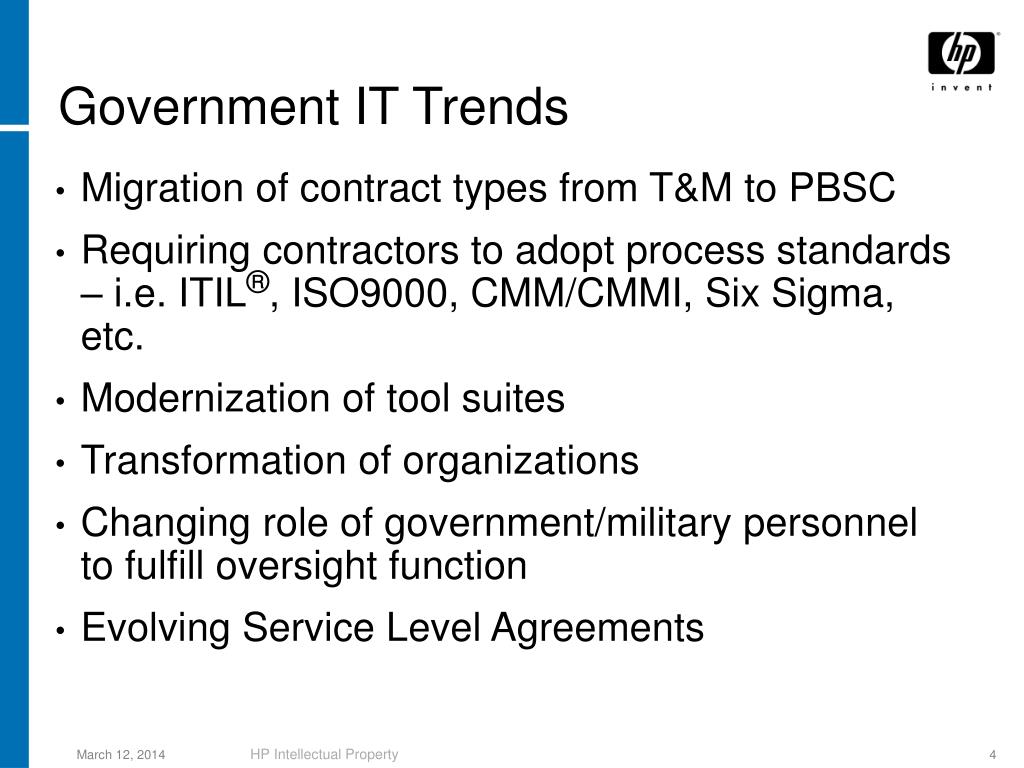 hp
invent

Government IT Trends

• Migration of contract types from T&M to PBSC
• Requiring contractors to adopt process standards – i.e. ITIL®, ISO9000, CMM/CMMI, Six Sigma, etc.
• Modernization of tool suites
• Transformation of organizations
• Changing role of government/military personnel to fulfill oversight function
• Evolving Service Level Agreements

March 12, 2014
HP Intellectual Property
4